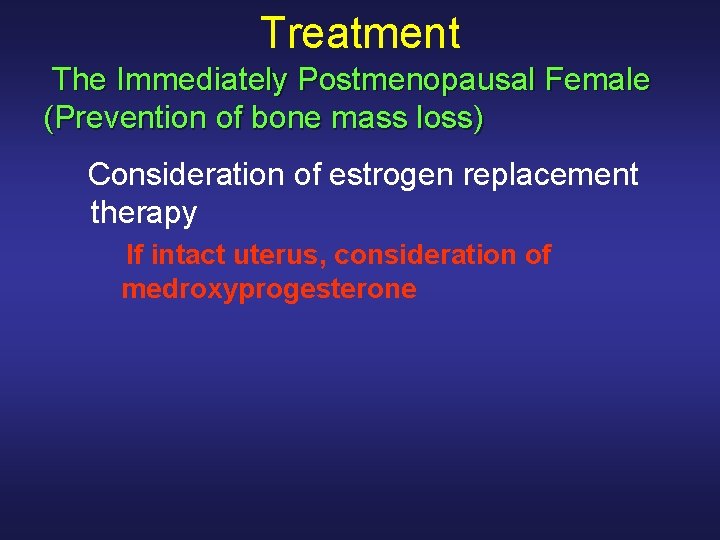 Treatment

The Immediately Postmenopausal Female (Prevention of bone mass loss)

Consideration of estrogen replacement therapy

If intact uterus, consideration of medroxyprogesterone